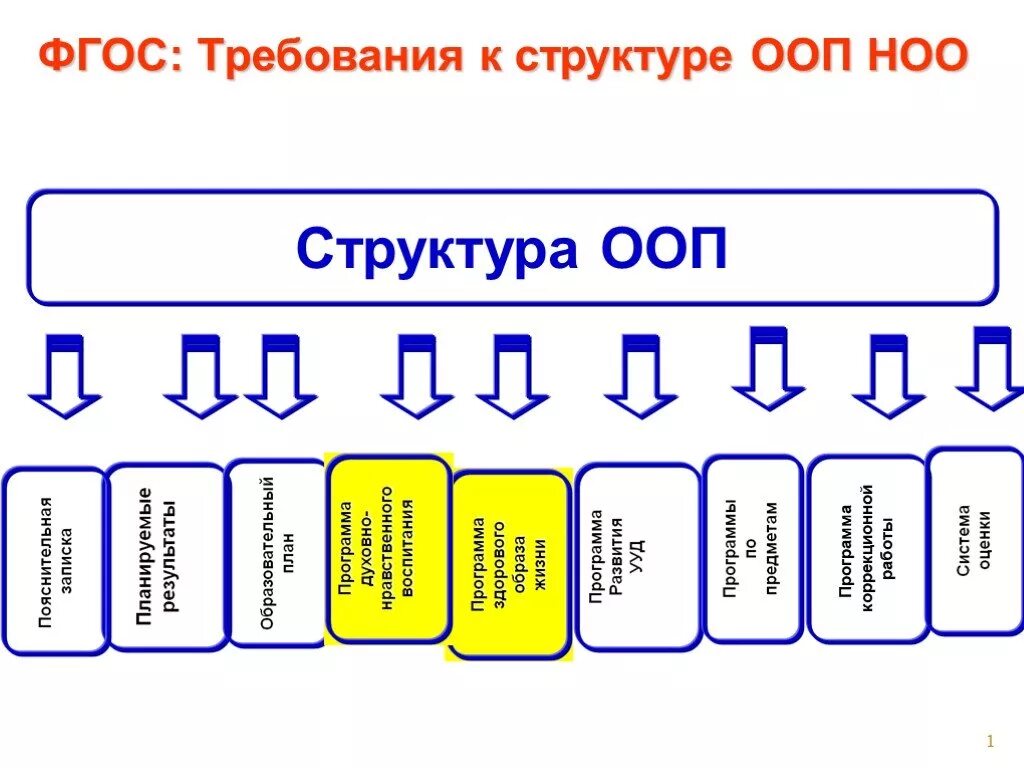 ФГОС: Требования к структуре ООП НОО

Структура ООП

Пояснительная записка

Планируемые результаты

Образовательный план

Программа духовно-нравственного воспитания

Программа здорового образа жизни

Программа Развития УУД

Программы по предметам

Программа коррекционной работы

Система оценки

1